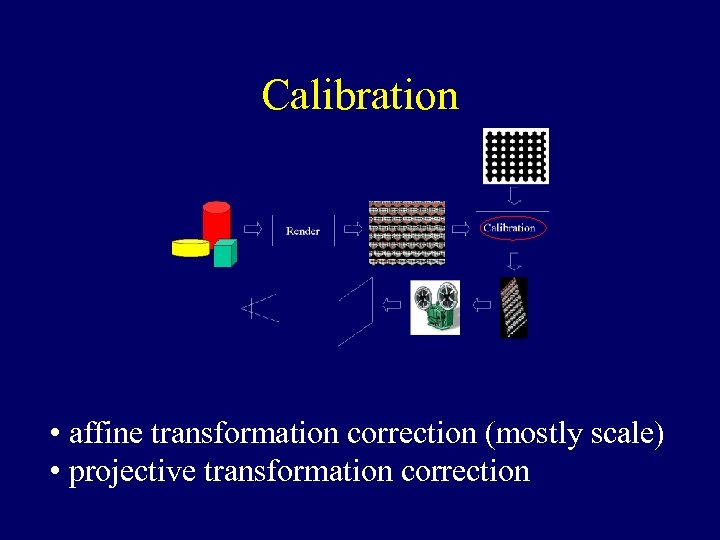 Calibration

Render

Calibration

• affine transformation correction (mostly scale)
• projective transformation correction